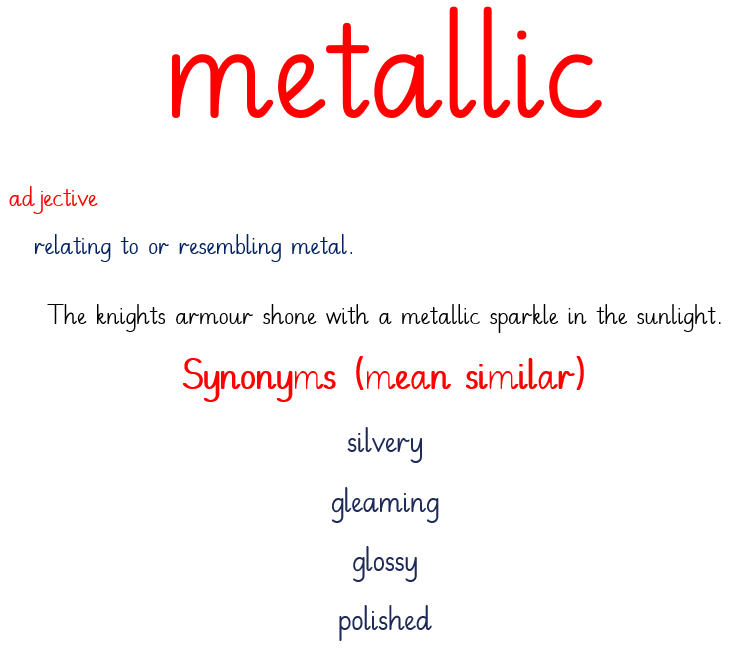 metallic

adjective

relating to or resembling metal.

The knights armour shone with a metallic sparkle in the sunlight.

Synonyms (mean similar)

silvery

gleaming

glossy

polished